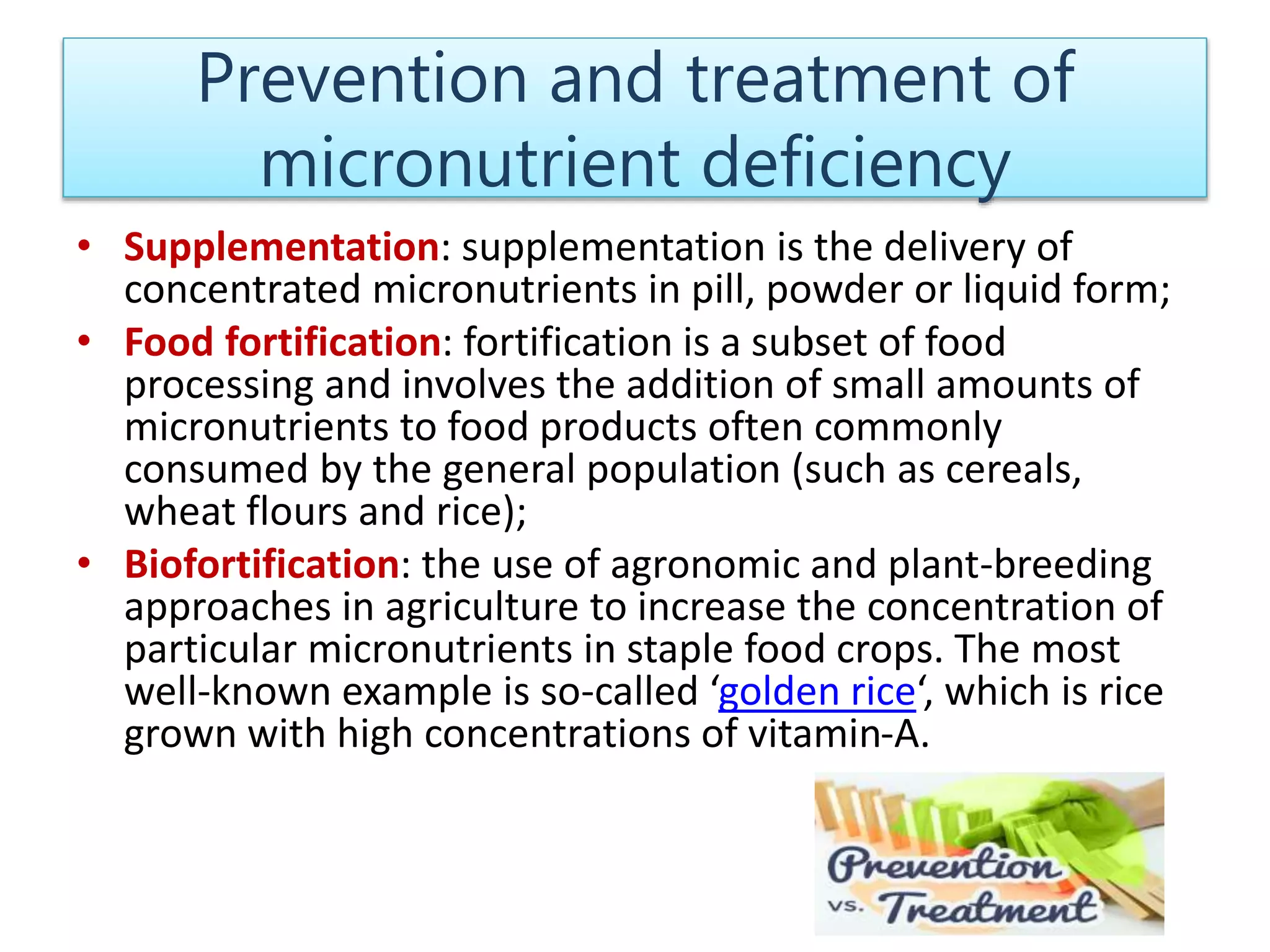 Prevention and treatment of micronutrient deficiency

• Supplementation: supplementation is the delivery of concentrated micronutrients in pill, powder or liquid form;
• Food fortification: fortification is a subset of food processing and involves the addition of small amounts of micronutrients to food products often commonly consumed by the general population (such as cereals, wheat flours and rice);
• Biofortification: the use of agronomic and plant-breeding approaches in agriculture to increase the concentration of particular micronutrients in staple food crops. The most well-known example is so-called ‘golden rice‘, which is rice grown with high concentrations of vitamin-A.

Prevention
vs. Treatment